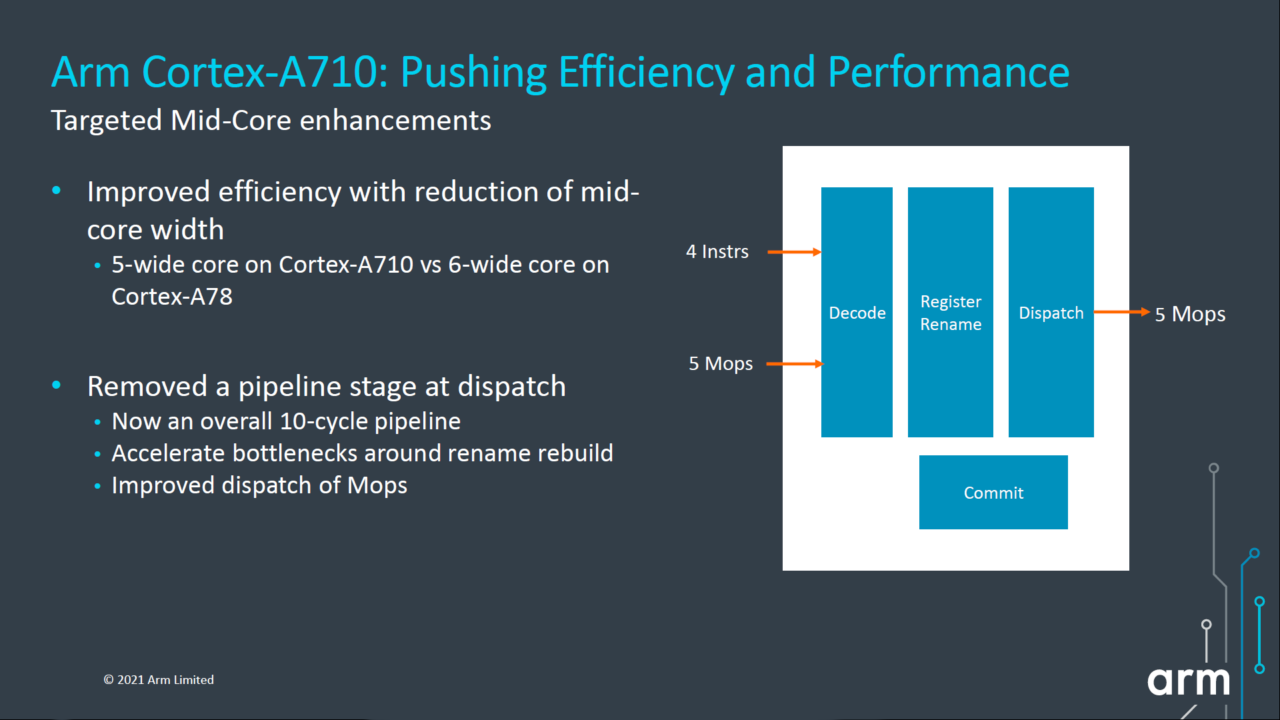 Arm Cortex-A710: Pushing Efficiency and Performance
Targeted Mid-Core enhancements

• Improved efficiency with reduction of mid-core width
  • 5-wide core on Cortex-A710 vs 6-wide core on Cortex-A78

• Removed a pipeline stage at dispatch
  • Now an overall 10-cycle pipeline
  • Accelerate bottlenecks around rename rebuild
  • Improved dispatch of Mops

4 Instrs
5 Mops
Decode
Register Rename
Dispatch
5 Mops
Commit

© 2021 Arm Limited

arm